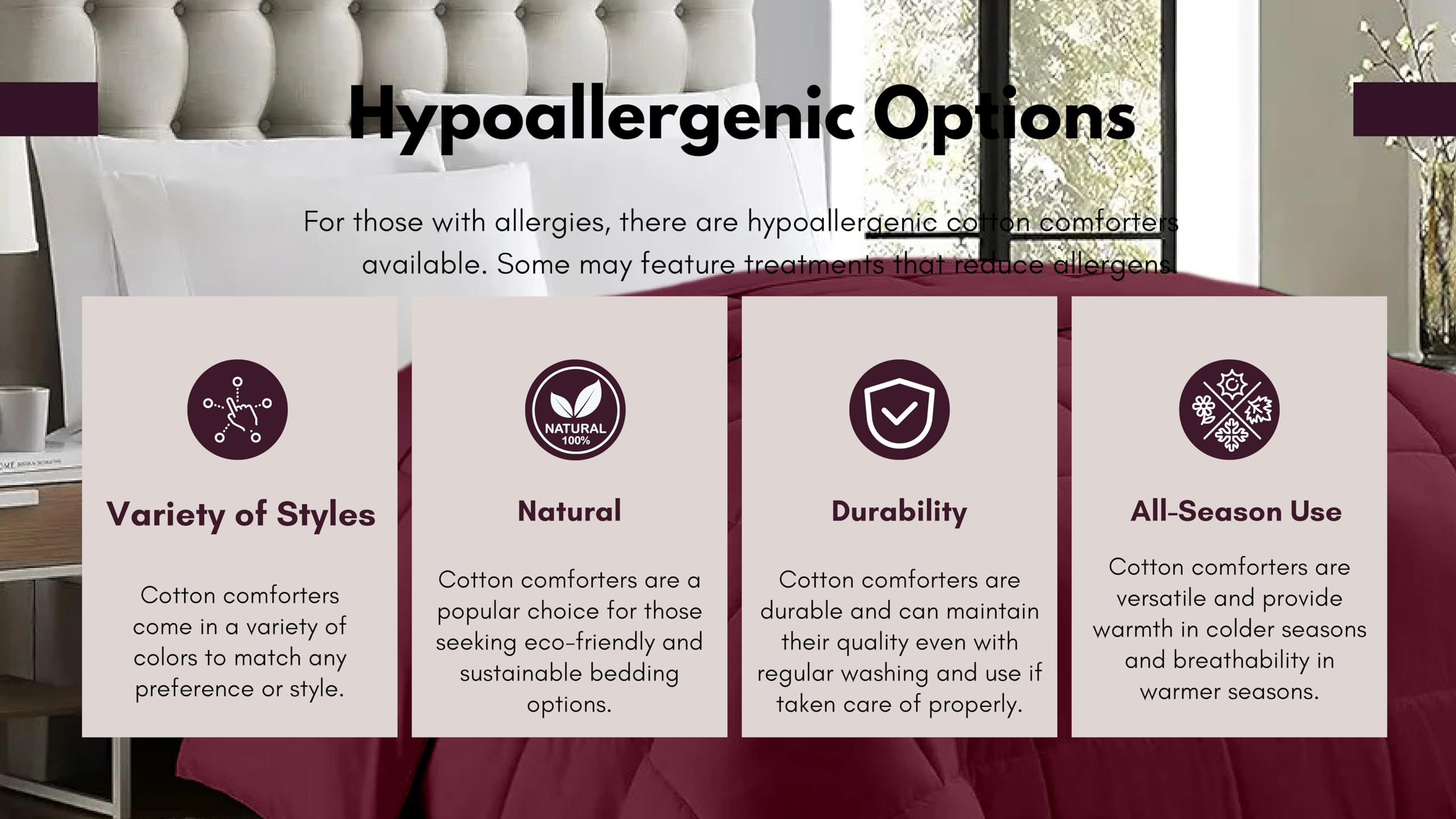 Hypoallergenic Options

For those with allergies, there are hypoallergenic cotton comforters available. Some may feature treatments that reduce allergens.

Variety of Styles

Cotton comforters come in a variety of colors to match any preference or style.

NATURAL 100%

Natural

Cotton comforters are a popular choice for those seeking eco-friendly and sustainable bedding options.

Durability

Cotton comforters are durable and can maintain their quality even with regular washing and use if taken care of properly.

All-Season Use

Cotton comforters are versatile and provide warmth in colder seasons and breathability in warmer seasons.